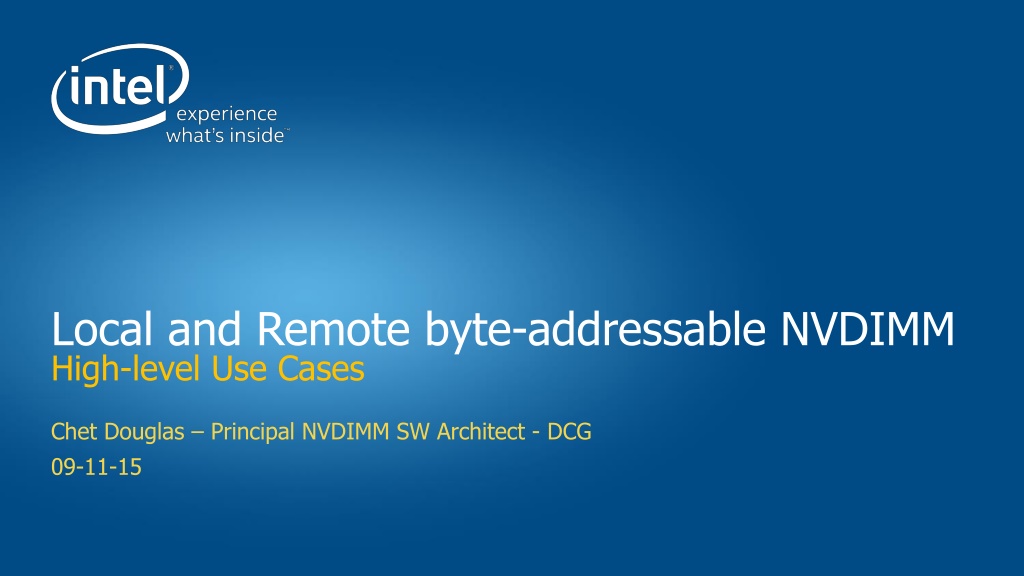 intel®
experience
what's inside™

Local and Remote byte-addressable NVDIMM
High-level Use Cases

Chet Douglas – Principal NVDIMM SW Architect - DCG
09-11-15